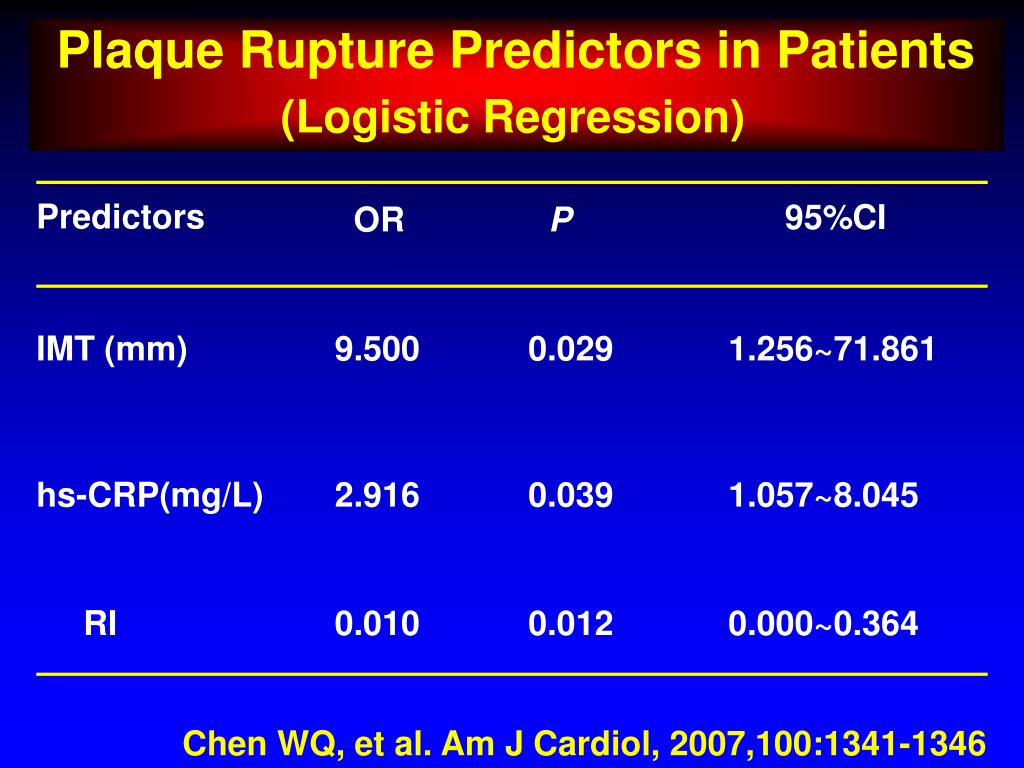 Plaque Rupture Predictors in Patients
(Logistic Regression)

| Predictors | OR | P | 95%CI |
|---|---|---|---|
| IMT (mm) | 9.500 | 0.029 | 1.256~71.861 |
| hs-CRP(mg/L) | 2.916 | 0.039 | 1.057~8.045 |
| RI | 0.010 | 0.012 | 0.000~0.364 |

Chen WQ, et al. Am J Cardiol, 2007,100:1341-1346